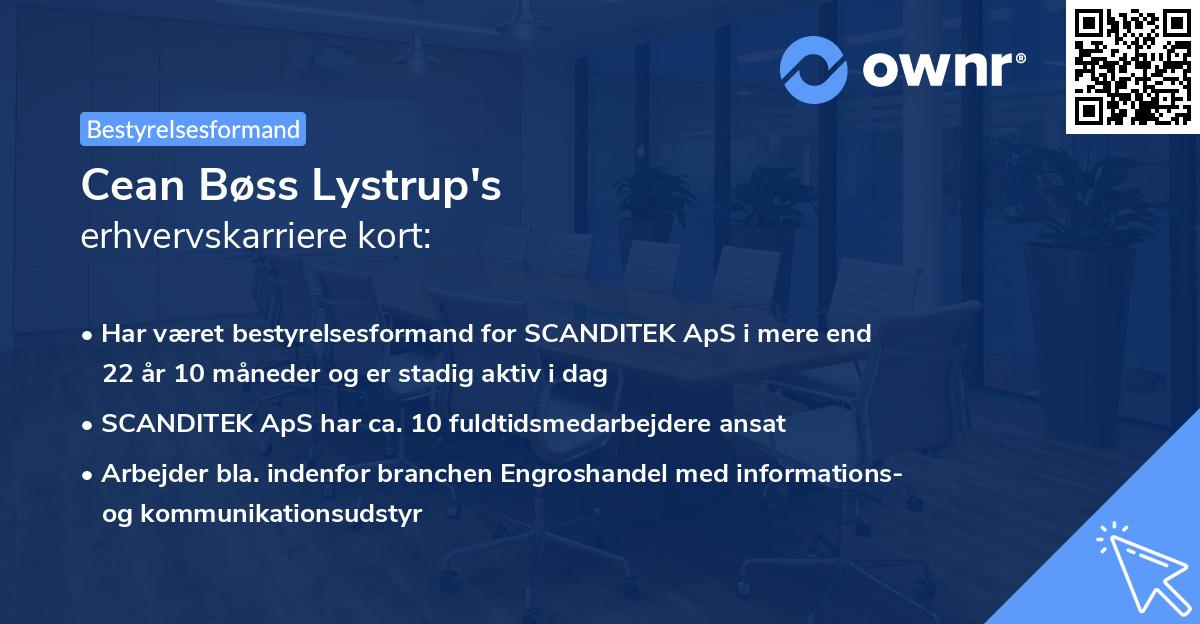 ownr®

Bestyrelsesformand

Cean Bøss Lystrup's
erhvervskarriere kort:

• Har været bestyrelsesformand for SCANDITEK ApS i mere end 22 år 10 måneder og er stadig aktiv i dag

• SCANDITEK ApS har ca. 10 fuldtidsmedarbejdere ansat

• Arbejder bla. indenfor branchen Engroshandel med informations- og kommunikationsudstyr